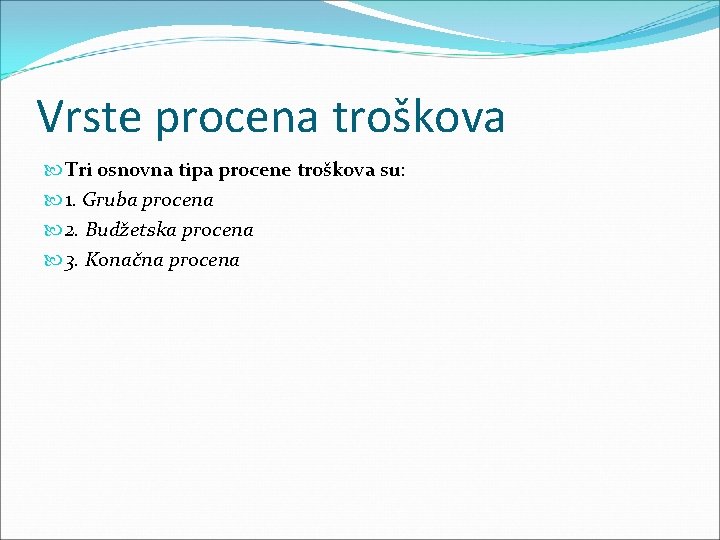 Vrste procena troškova

Tri osnovna tipa procene troškova su:

1. Gruba procena

2. Budžetska procena

3. Konačna procena